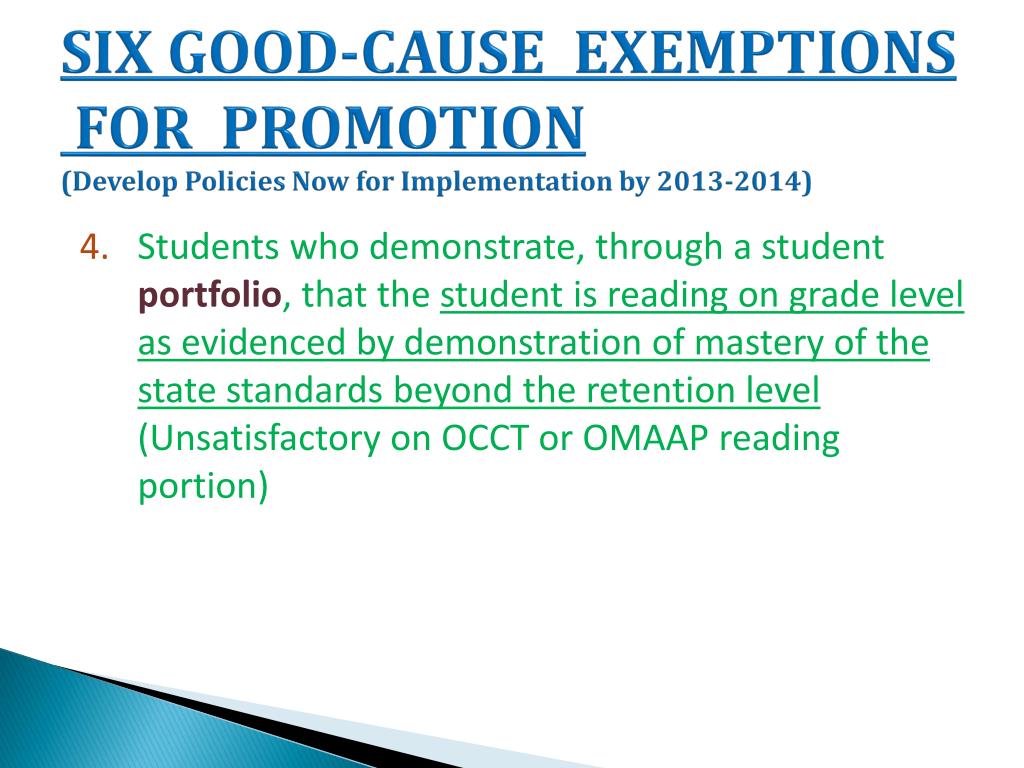 SIX GOOD-CAUSE EXEMPTIONS FOR PROMOTION
(Develop Policies Now for Implementation by 2013-2014)

4. Students who demonstrate, through a student portfolio, that the student is reading on grade level as evidenced by demonstration of mastery of the state standards beyond the retention level (Unsatisfactory on OCCT or OMAAP reading portion)